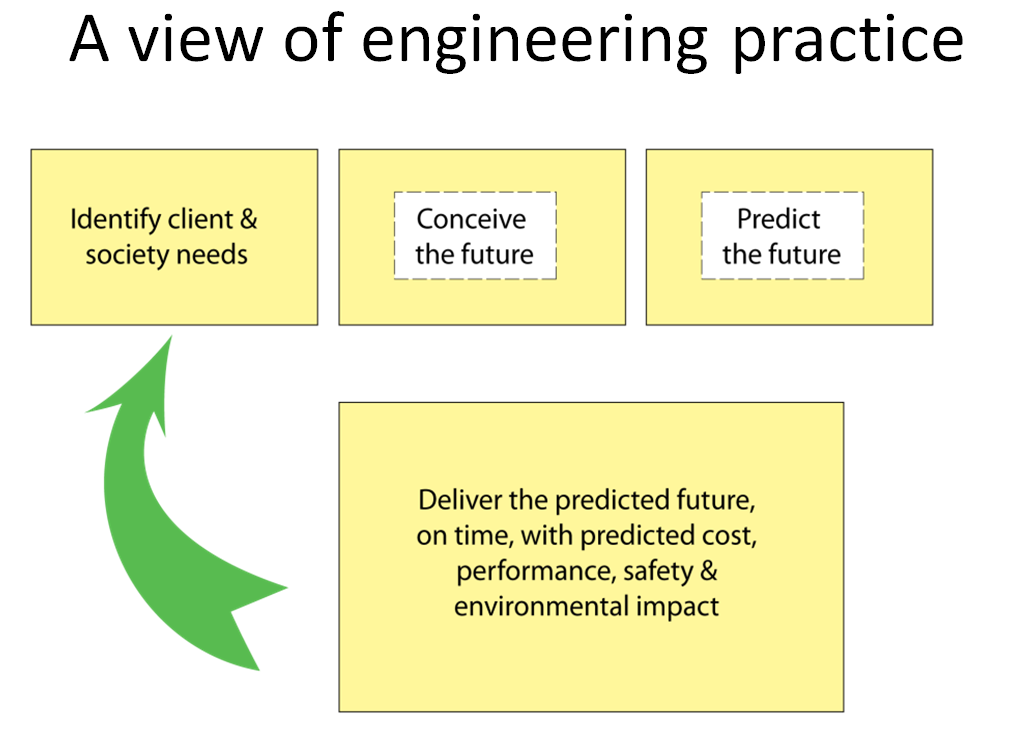 A view of engineering practice

Identify client & society needs

Conceive the future

Predict the future

Deliver the predicted future, on time, with predicted cost, performance, safety & environmental impact